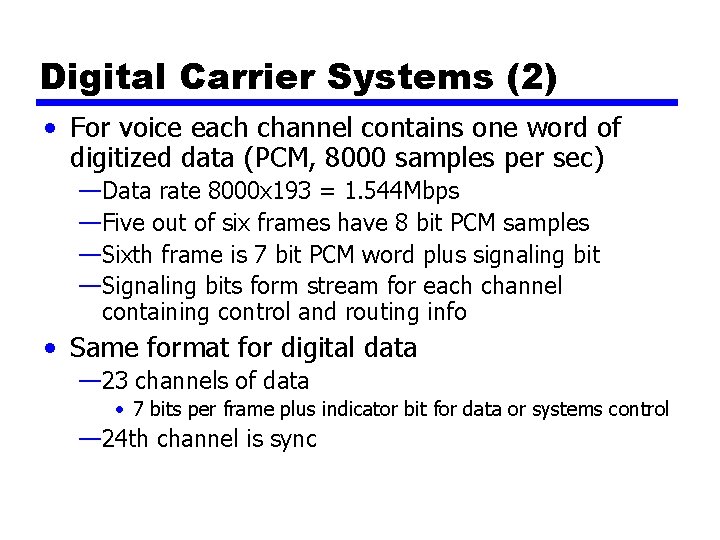 Digital Carrier Systems (2)

• For voice each channel contains one word of digitized data (PCM, 8000 samples per sec)
—Data rate 8000x193 = 1.544Mbps
—Five out of six frames have 8 bit PCM samples
—Sixth frame is 7 bit PCM word plus signaling bit
—Signaling bits form stream for each channel containing control and routing info

• Same format for digital data
—23 channels of data
• 7 bits per frame plus indicator bit for data or systems control
—24th channel is sync